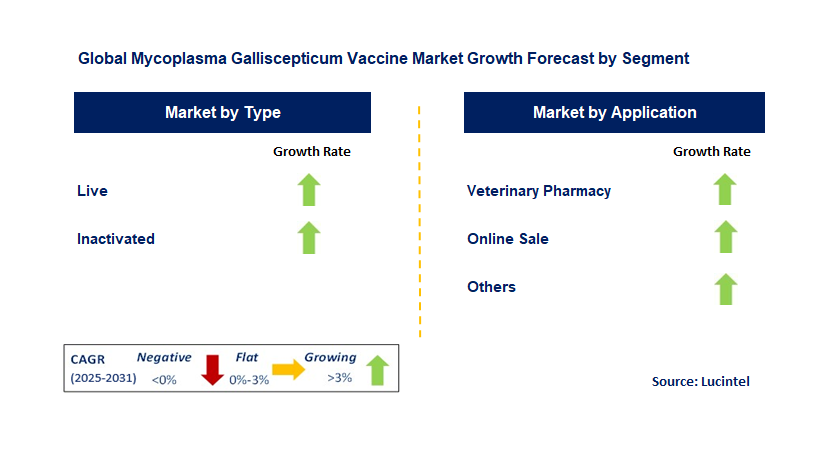 Global Mycoplasma Galliscepticum Vaccine Market Growth Forecast by Segment

Market by Type

Growth Rate

Live

Inactivated

Market by Application

Growth Rate

Veterinary Pharmacy

Online Sale

Others

CAGR (2025-2031) Negative <0% Flat 0%-3% Growing >3%

Source: Lucintel